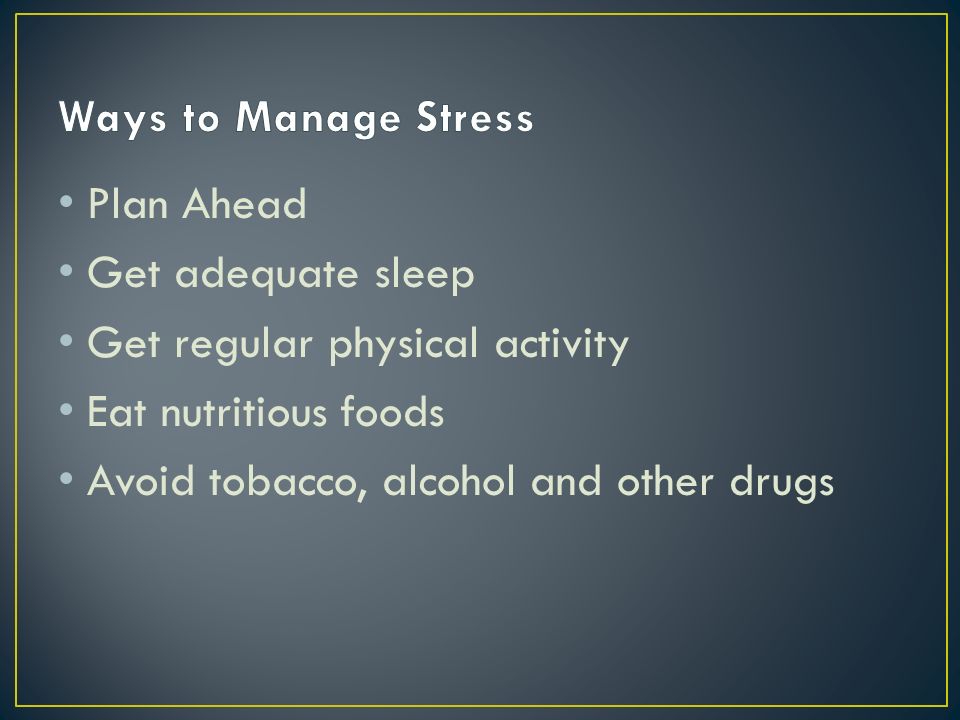 Ways to Manage Stress

• Plan Ahead
• Get adequate sleep
• Get regular physical activity
• Eat nutritious foods
• Avoid tobacco, alcohol and other drugs